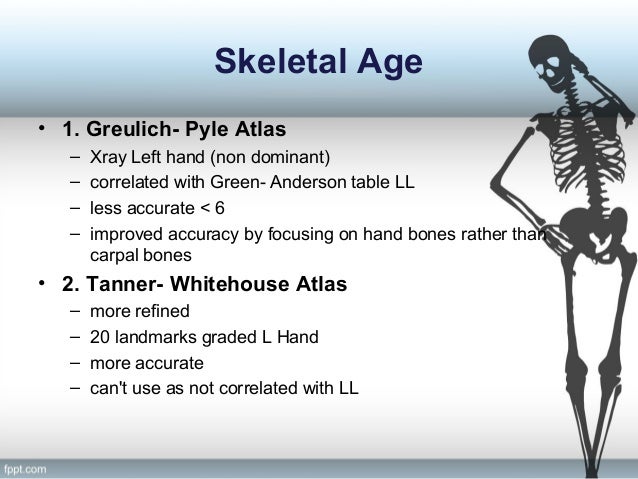 Skeletal Age

• 1. Greulich- Pyle Atlas
– Xray Left hand (non dominant)
– correlated with Green- Anderson table LL
– less accurate < 6
– improved accuracy by focusing on hand bones rather than carpal bones

• 2. Tanner- Whitehouse Atlas
– more refined
– 20 landmarks graded L Hand
– more accurate
– can't use as not correlated with LL

fppt.com